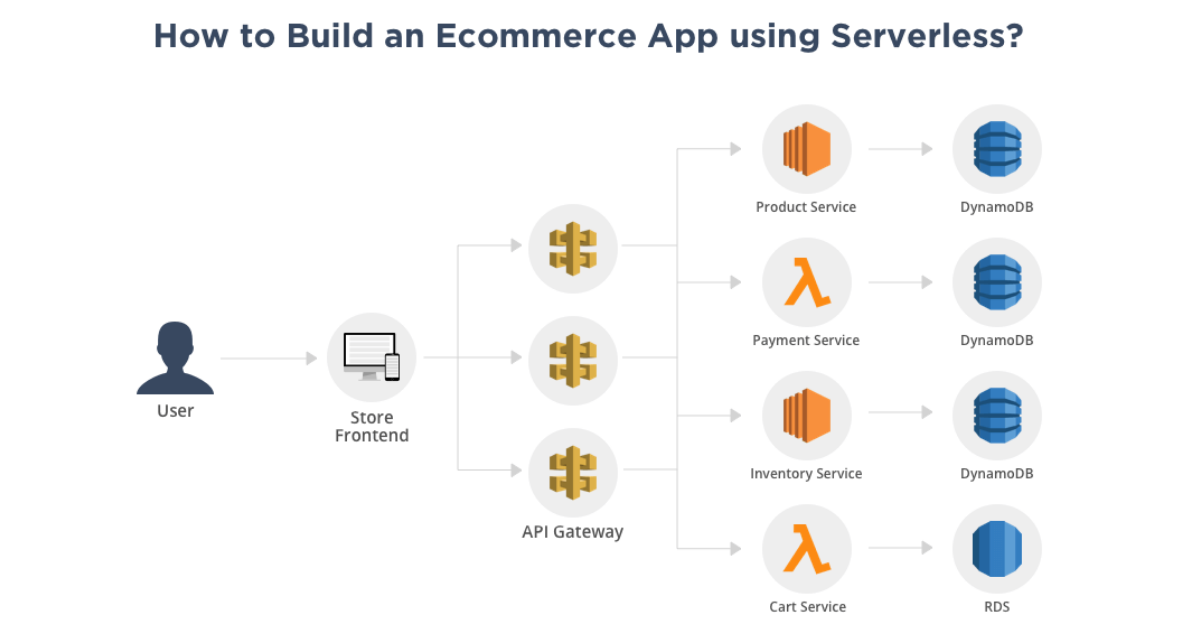 How to Build an Ecommerce App using Serverless?

User

Store Frontend

API Gateway

Product Service

DynamoDB

Payment Service

DynamoDB

Inventory Service

DynamoDB

Cart Service

RDS